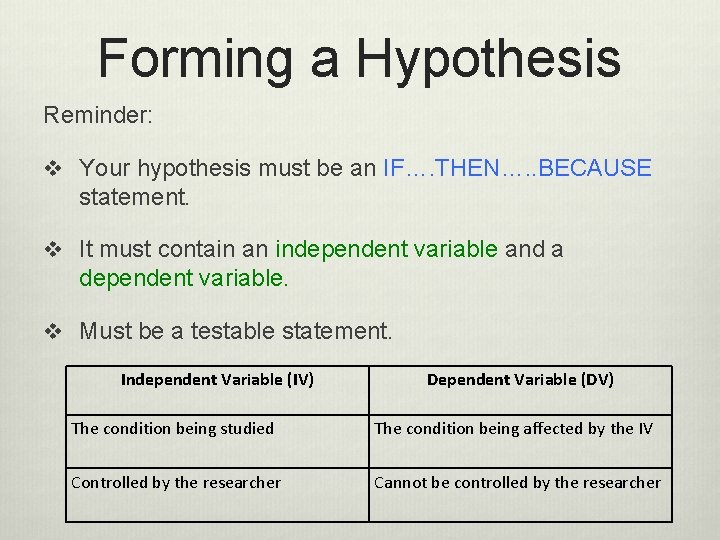 Forming a Hypothesis

Reminder:

❖ Your hypothesis must be an IF….THEN…..BECAUSE statement.

❖ It must contain an independent variable and a dependent variable.

❖ Must be a testable statement.

| Independent Variable (IV) | Dependent Variable (DV) |
|---|---|
| The condition being studied | The condition being affected by the IV |
| Controlled by the researcher | Cannot be controlled by the researcher |